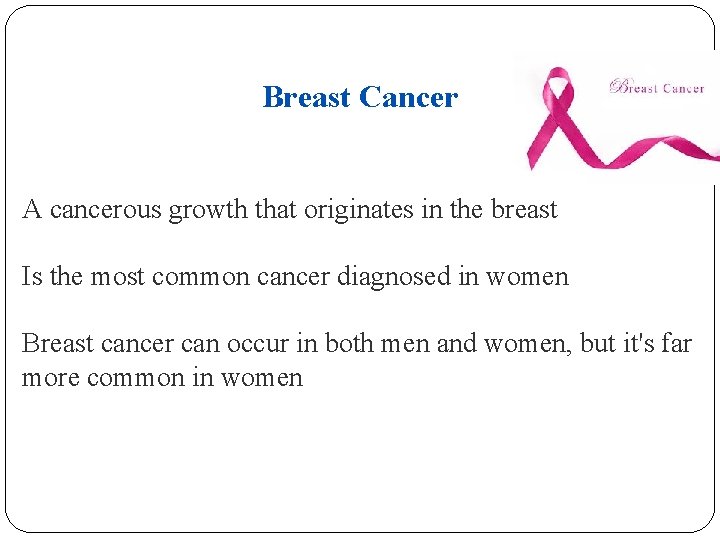 Breast Cancer

Breast Cancer

A cancerous growth that originates in the breast

Is the most common cancer diagnosed in women

Breast cancer can occur in both men and women, but it's far more common in women